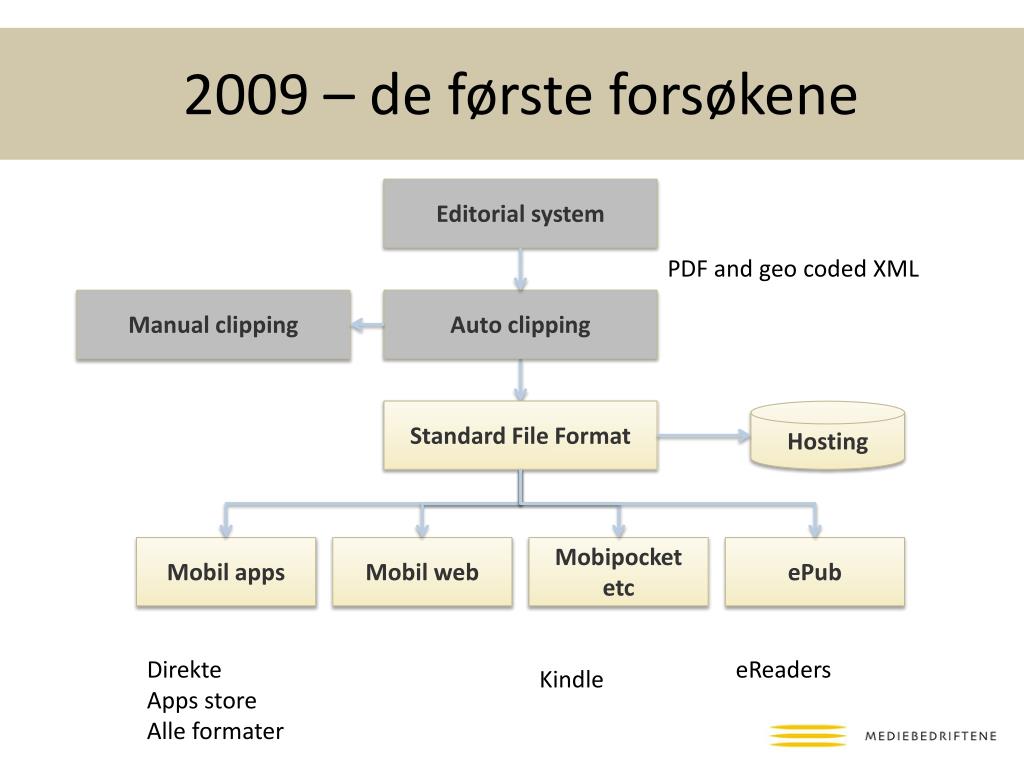 2009 – de første forsøkene

Editorial system

PDF and geo coded XML

Manual clipping

Auto clipping

Standard File Format

Hosting

Mobil apps

Mobil web

Mobipocket etc

ePub

Direkte
Apps store
Alle formater

Kindle

eReaders

MEDIEBEDRIFTENE